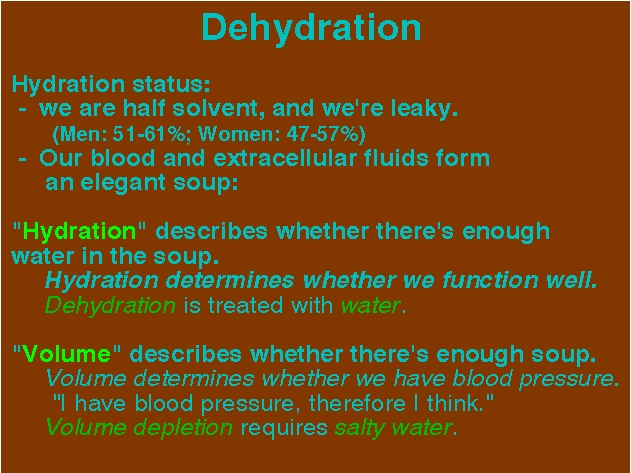 Dehydration

Hydration status:
- we are half solvent, and we're leaky.
(Men: 51-61%; Women: 47-57%)
- Our blood and extracellular fluids form an elegant soup:

"Hydration" describes whether there's enough water in the soup.
Hydration determines whether we function well.
Dehydration is treated with water.

"Volume" describes whether there's enough soup.
Volume determines whether we have blood pressure.
"I have blood pressure, therefore I think."
Volume depletion requires salty water.